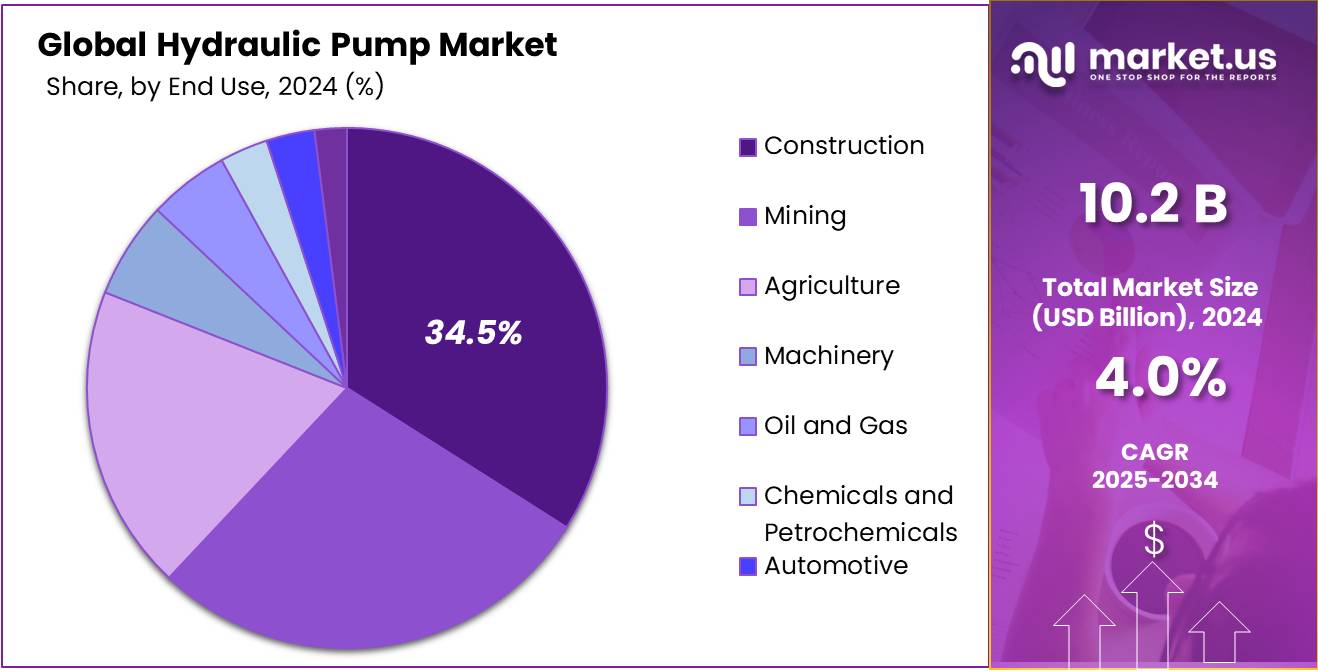 Global Hydraulic Pump Market
Share, by End Use, 2024 (%)

34.5%

Construction
Mining
Agriculture
Machinery
Oil and Gas
Chemicals and Petrochemicals
Automotive

market.us
ONE STOP SHOP FOR THE REPORTS

10.2 B

Total Market Size (USD Billion), 2024

4.0%

CAGR 2025-2034

$